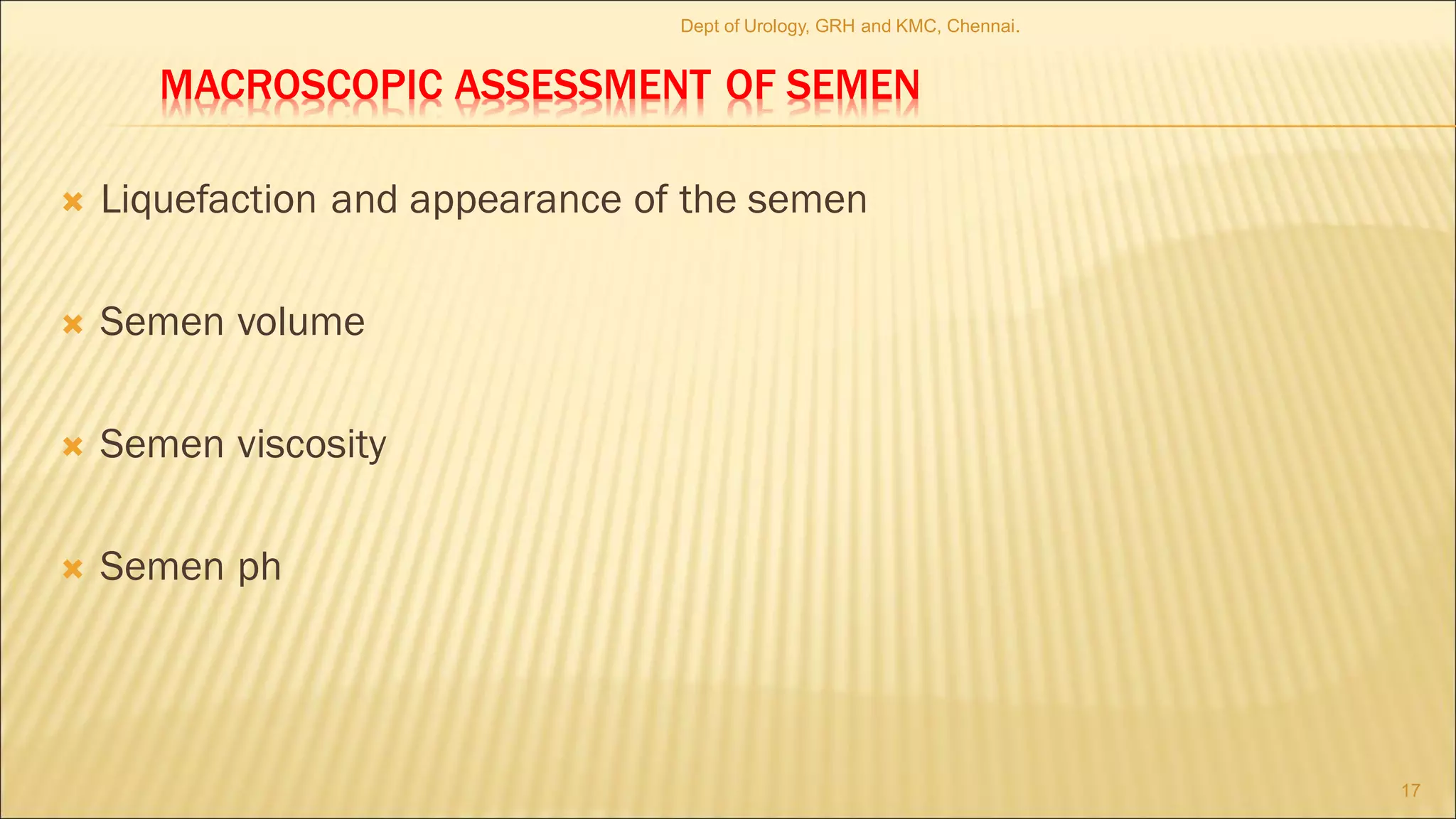 Dept of Urology, GRH and KMC, Chennai.

MACROSCOPIC ASSESSMENT OF SEMEN

Liquefaction and appearance of the semen

Semen volume

Semen viscosity

Semen ph

17